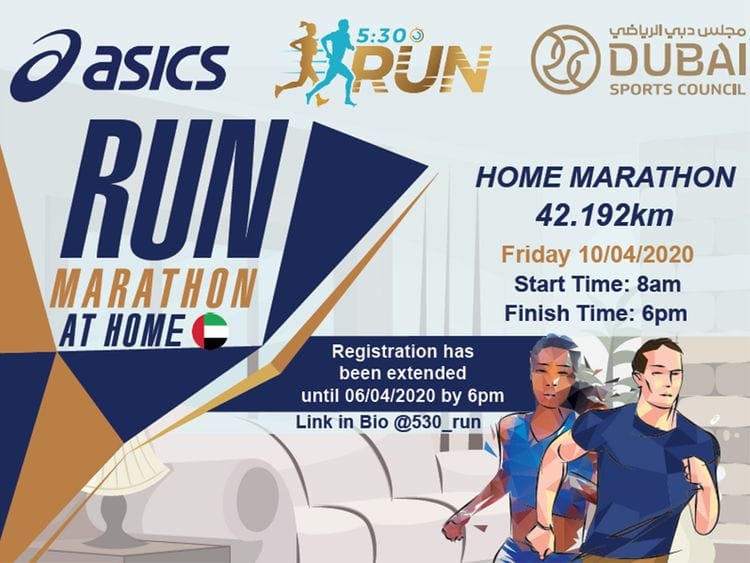 asics

5:30 RUN

مجلس دبي الرياضي
DUBAI
SPORTS COUNCIL

RUN
MARATHON
AT HOME

HOME MARATHON
42.192km
Friday 10/04/2020
Start Time: 8am
Finish Time: 6pm

Registration has been extended until 06/04/2020 by 6pm

Link in Bio @530_run